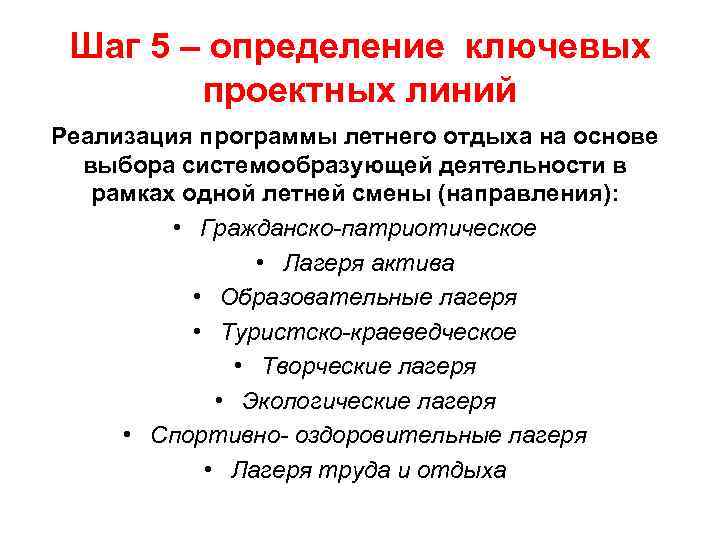 Шаг 5 – определение ключевых проектных линий

Реализация программы летнего отдыха на основе выбора системообразующей деятельности в рамках одной летней смены (направления):

• Гражданско-патриотическое
• Лагеря актива
• Образовательные лагеря
• Туристско-краеведческое
• Творческие лагеря
• Экологические лагеря
• Спортивно- оздоровительные лагеря
• Лагеря труда и отдыха